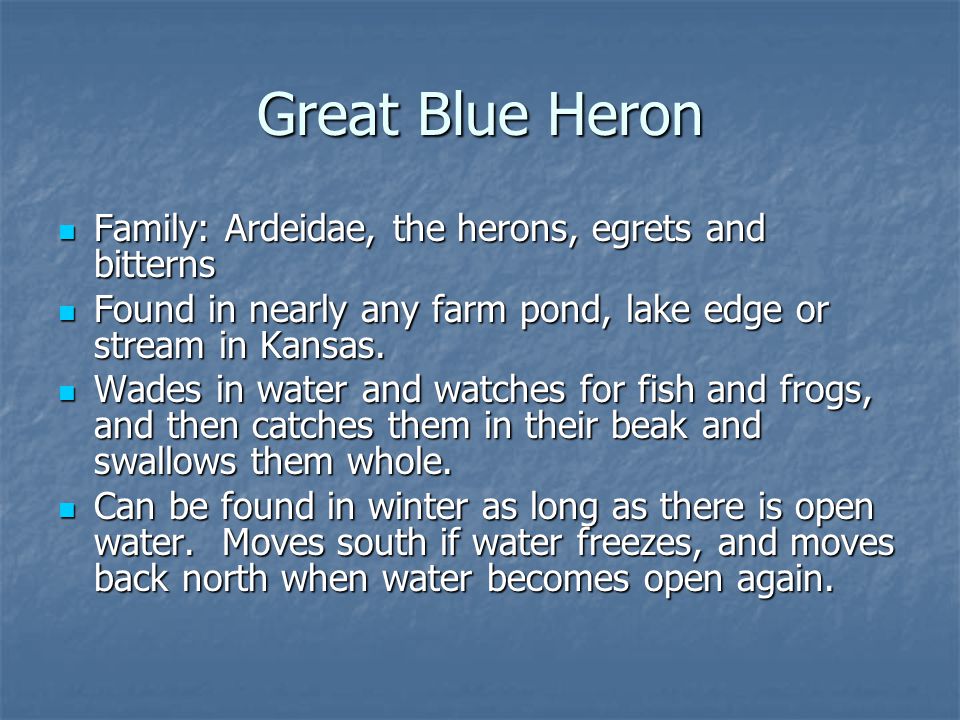 Great Blue Heron

- Family: Ardeidae, the herons, egrets and bitterns
- Found in nearly any farm pond, lake edge or stream in Kansas.
- Wades in water and watches for fish and frogs, and then catches them in their beak and swallows them whole.
- Can be found in winter as long as there is open water. Moves south if water freezes, and moves back north when water becomes open again.